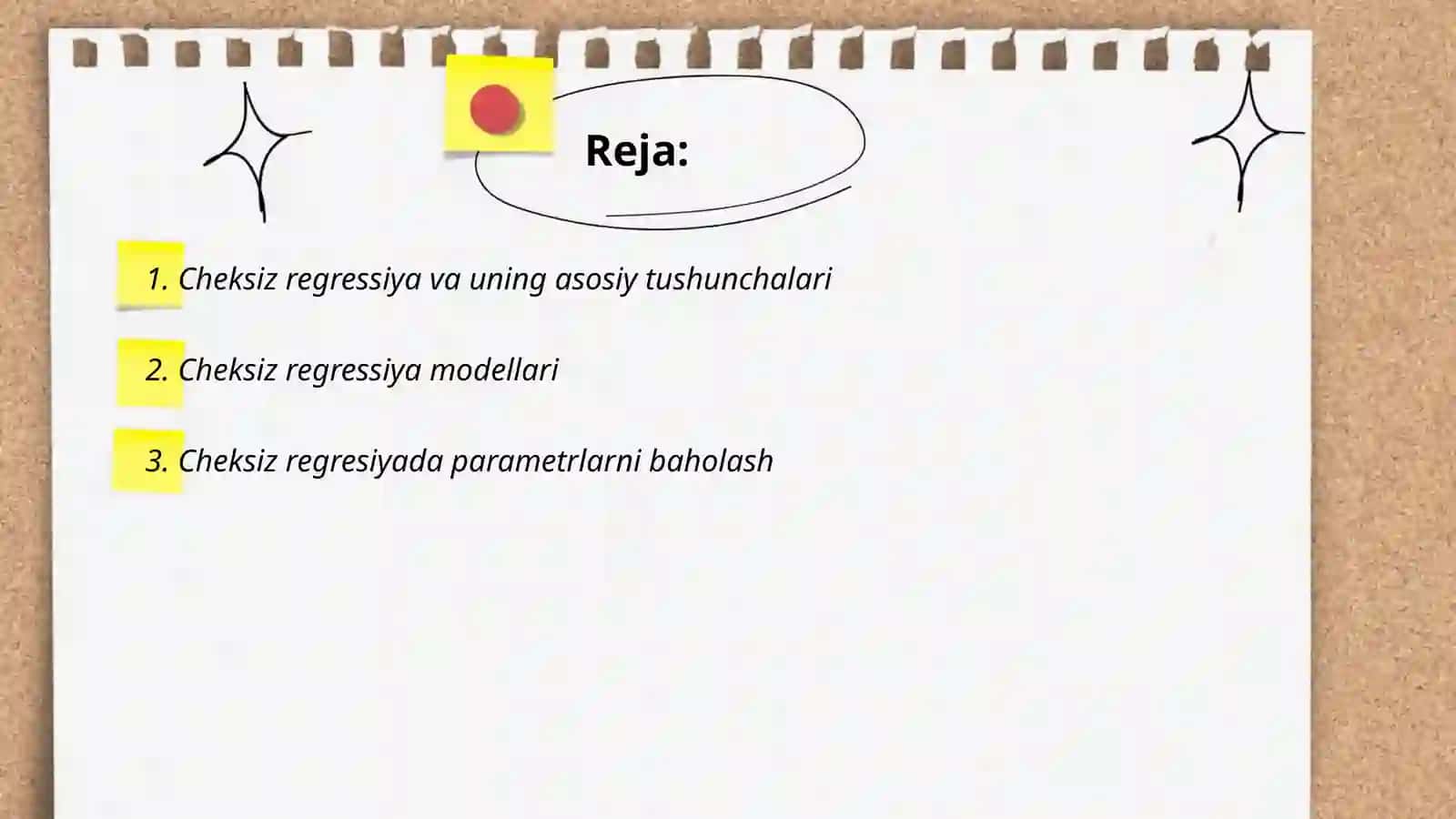 Reja:

1. Cheksiz regressiya va uning asosiy tushunchalari

2. Cheksiz regressiya modellari

3. Cheksiz regresiyada parametrlarni baholash